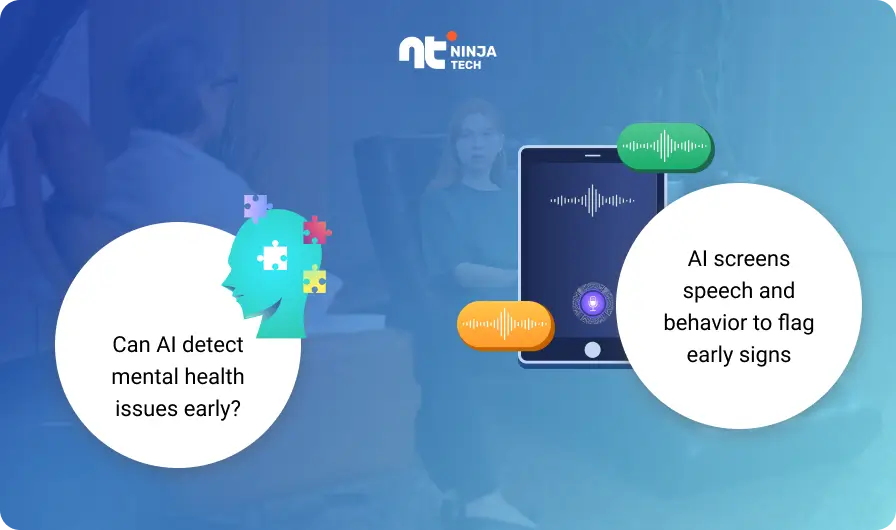 nt NINJA TECH

Can AI detect mental health issues early?

AI screens speech and behavior to flag early signs